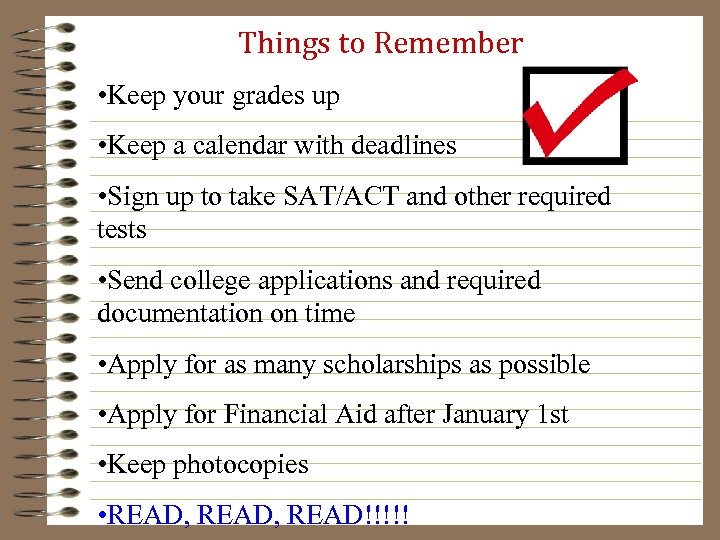 Things to Remember

•Keep your grades up

•Keep a calendar with deadlines

•Sign up to take SAT/ACT and other required tests

•Send college applications and required documentation on time

•Apply for as many scholarships as possible

•Apply for Financial Aid after January 1st

•Keep photocopies

•READ, READ, READ!!!!!